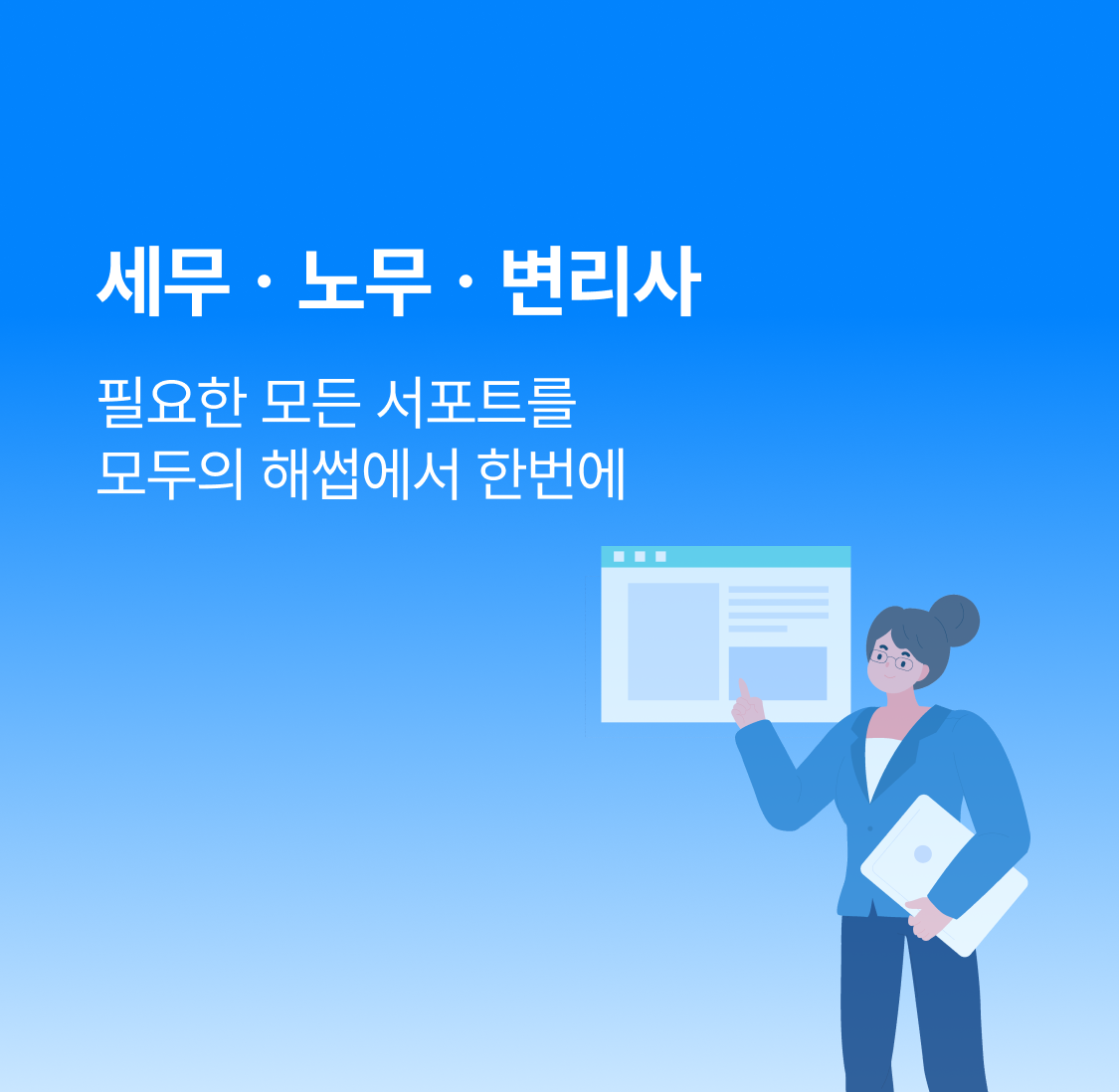 세무 · 노무 · 변리사

필요한 모든 서포트를
모두의 해썹에서 한번에